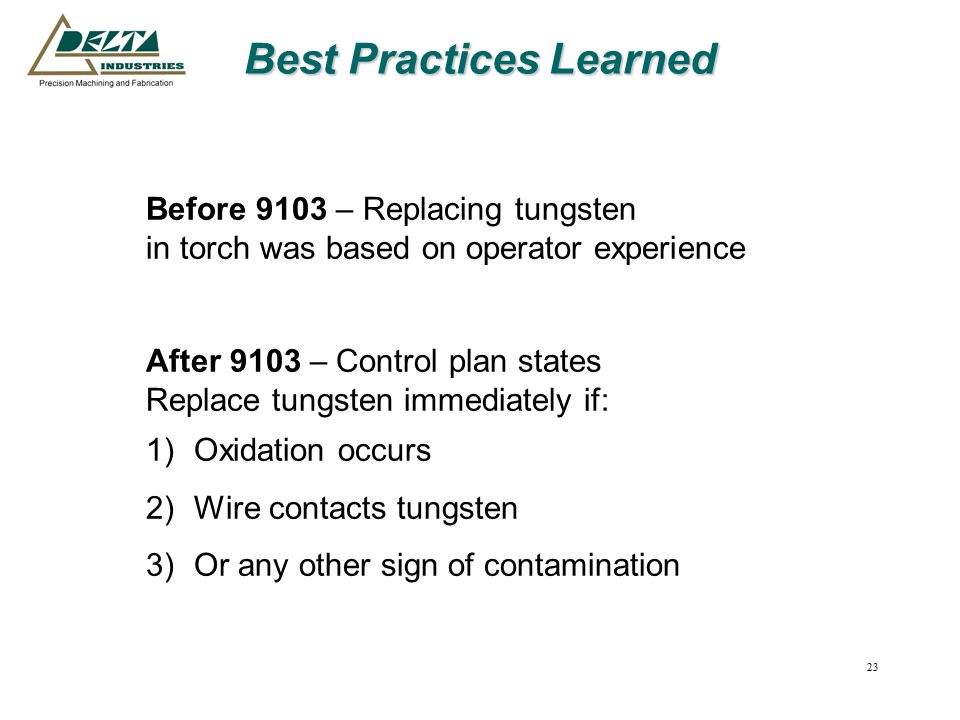 DELTA
INDUSTRIES
Precision Machining and Fabrication

Best Practices Learned

Before 9103 – Replacing tungsten in torch was based on operator experience

After 9103 – Control plan states Replace tungsten immediately if:

1) Oxidation occurs
2) Wire contacts tungsten
3) Or any other sign of contamination

23